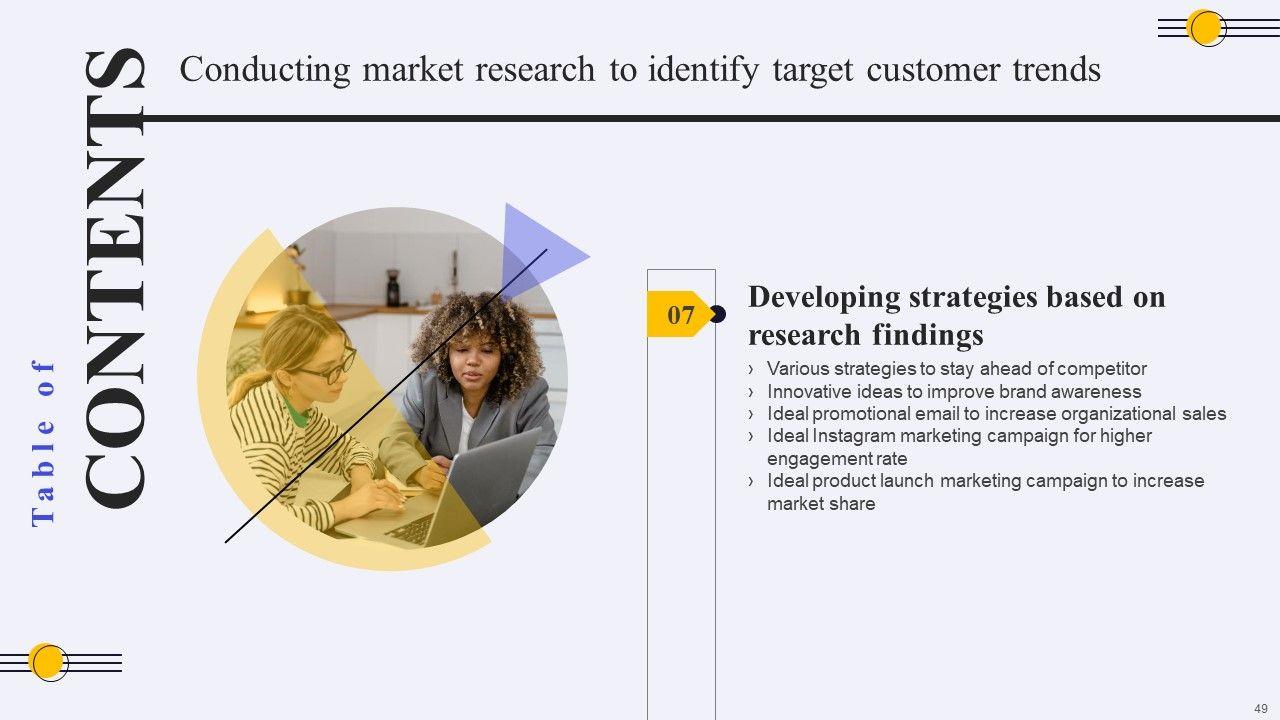 Table of CONTENTS

Conducting market research to identify target customer trends

07

Developing strategies based on research findings

› Various strategies to stay ahead of competitor
› Innovative ideas to improve brand awareness
› Ideal promotional email to increase organizational sales
› Ideal Instagram marketing campaign for higher engagement rate
› Ideal product launch marketing campaign to increase market share

49